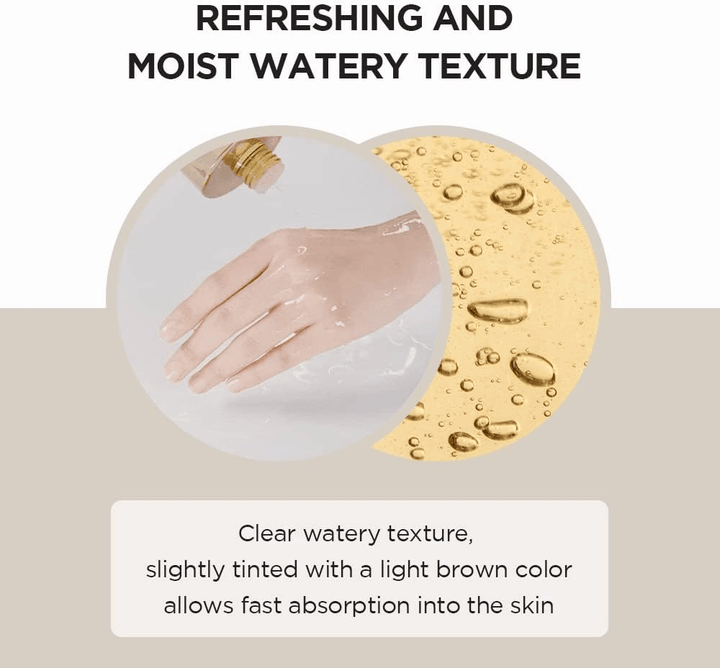 REFRESHING AND
MOIST WATERY TEXTURE

Clear watery texture,
slightly tinted with a light brown color
allows fast absorption into the skin